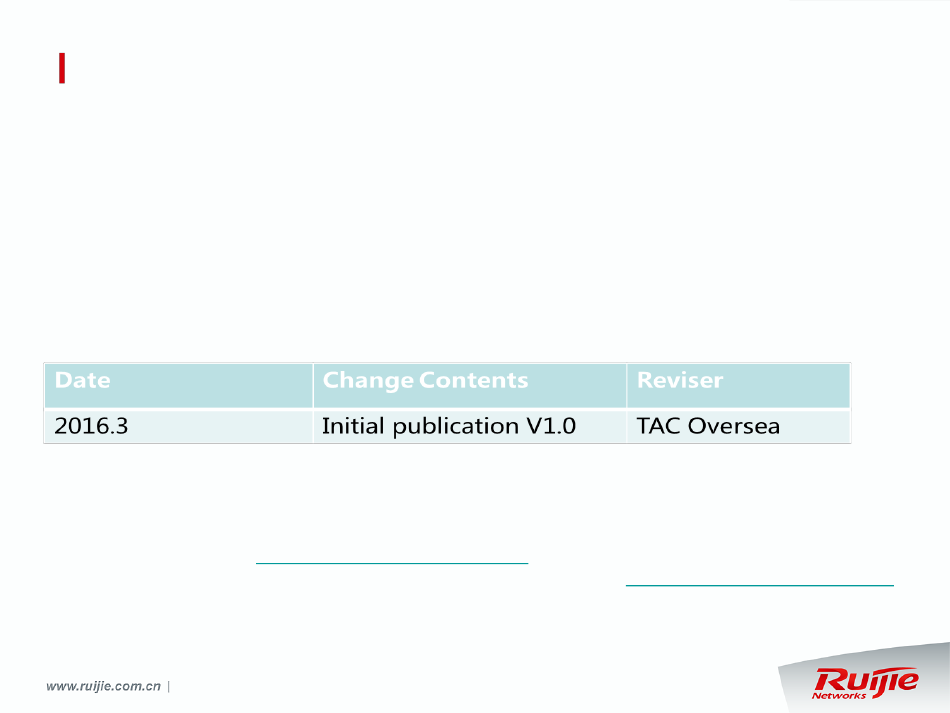 | Date | Change Contents | Reviser |
|---|---|---|
| 2016.3 | Initial publication V1.0 | TAC Oversea |

www.ruijie.com.cn |

Ruijie Networks